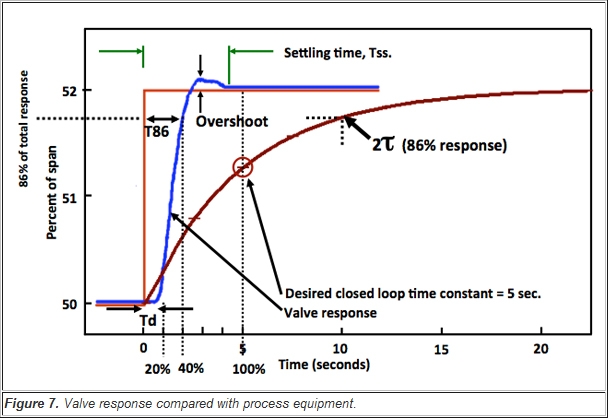 Settling time, Tss.

86% of total response

Percent of span

52

51

50

T86

Overshoot

$2\tau$ (86% response)

Desired closed loop time constant = 5 sec.

Valve response

Td

0

5

10

15

20

20%

40%

100%

Time (seconds)

Figure 7. Valve response compared with process equipment.